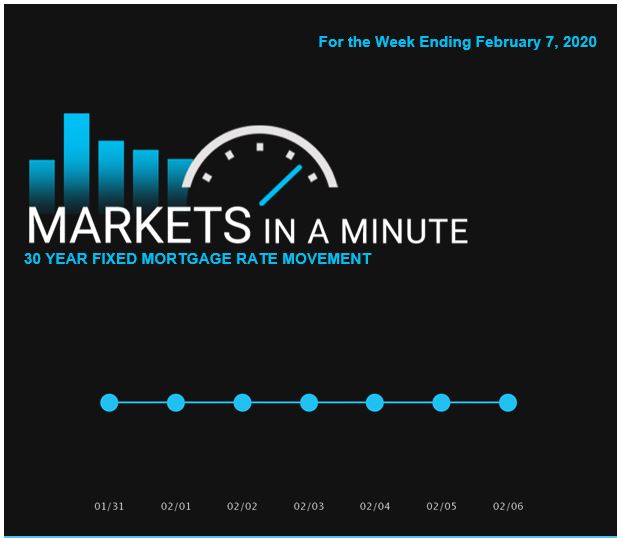 For the Week Ending February 7, 2020

MARKETS IN A MINUTE
30 YEAR FIXED MORTGAGE RATE MOVEMENT

01/31 02/01 02/02 02/03 02/04 02/05 02/06